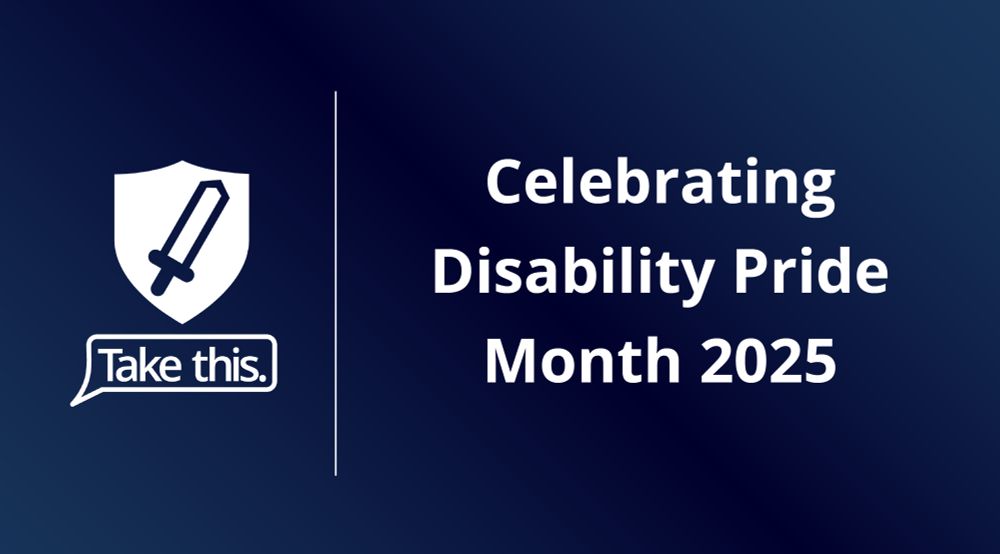 Take this.

Celebrating Disability Pride Month 2025